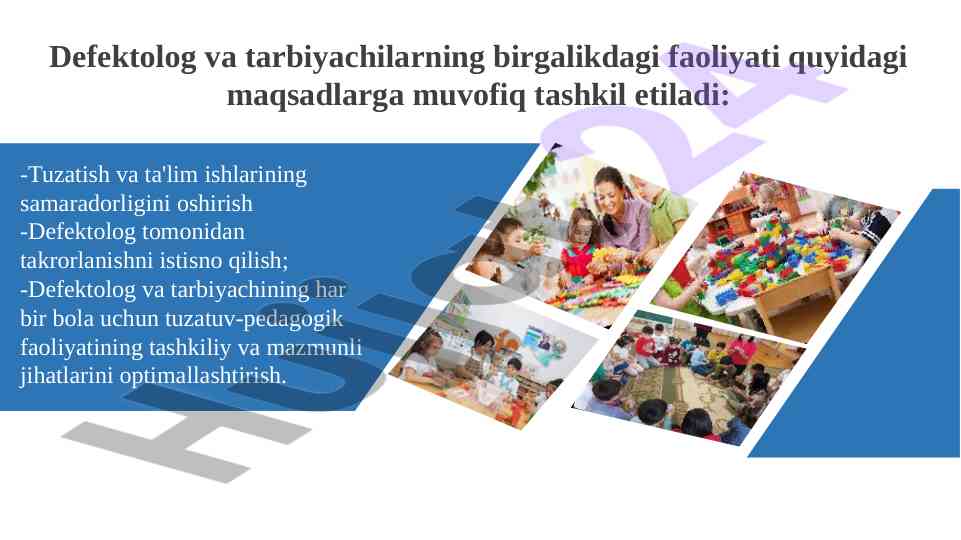 Defektolog va tarbiyachilarning birgalikdagi faoliyati quyidagi maqsadlarga muvofiq tashkil etiladi:

-Tuzatish va ta'lim ishlarining samaradorligini oshirish
-Defektolog tomonidan takrorlanishni istisno qilish;
-Defektolog va tarbiyachining har bir bola uchun tuzatuv-pedagogik faoliyatining tashkiliy va mazmunli jihatlarini optimallashtirish.

Hujjat24